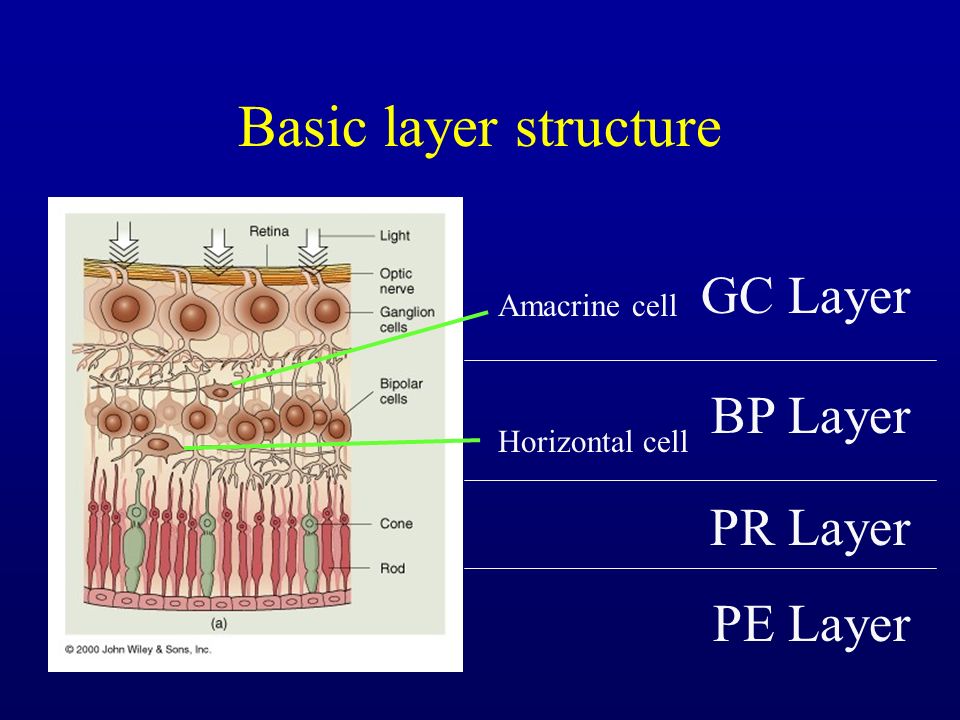 Basic layer structure

Retina
Light
Optic nerve
Ganglion cells
Bipolar cells
Cone
Rod
(a)
© 2000 John Wiley & Sons, Inc.

Amacrine cell
GC Layer
Horizontal cell
BP Layer
PR Layer
PE Layer